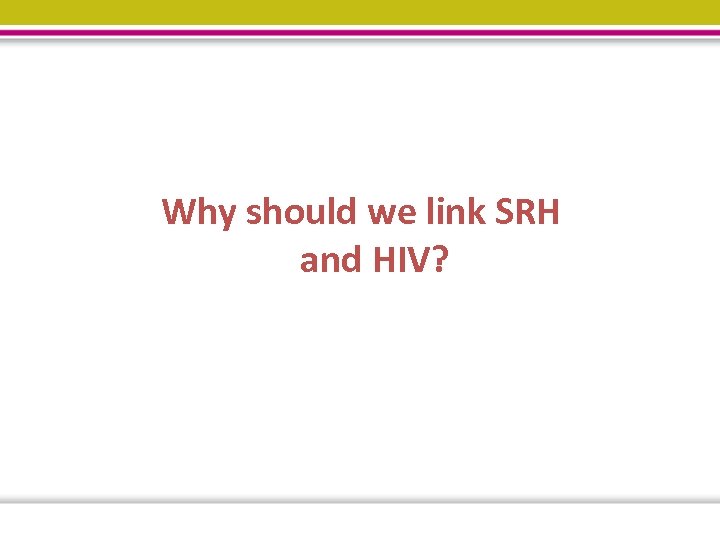 Why should we link SRH and HIV?